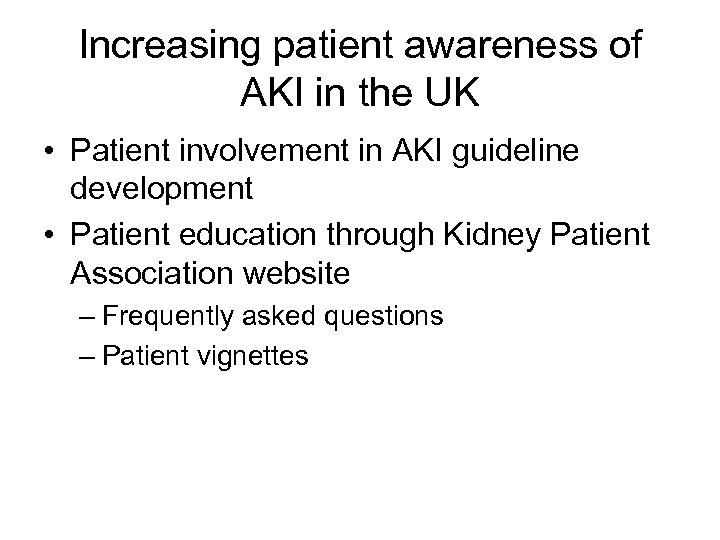 Increasing patient awareness of AKI in the UK

• Patient involvement in AKI guideline development
• Patient education through Kidney Patient Association website
– Frequently asked questions
– Patient vignettes